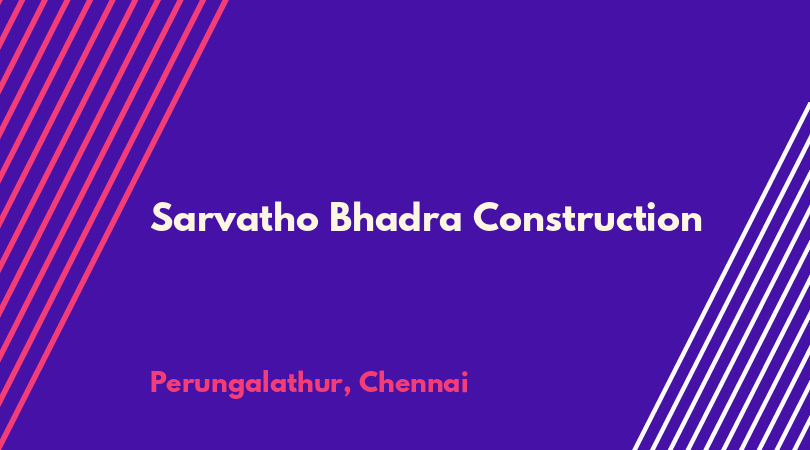 Sarvatho Bhadra Construction

Perungalathur, Chennai